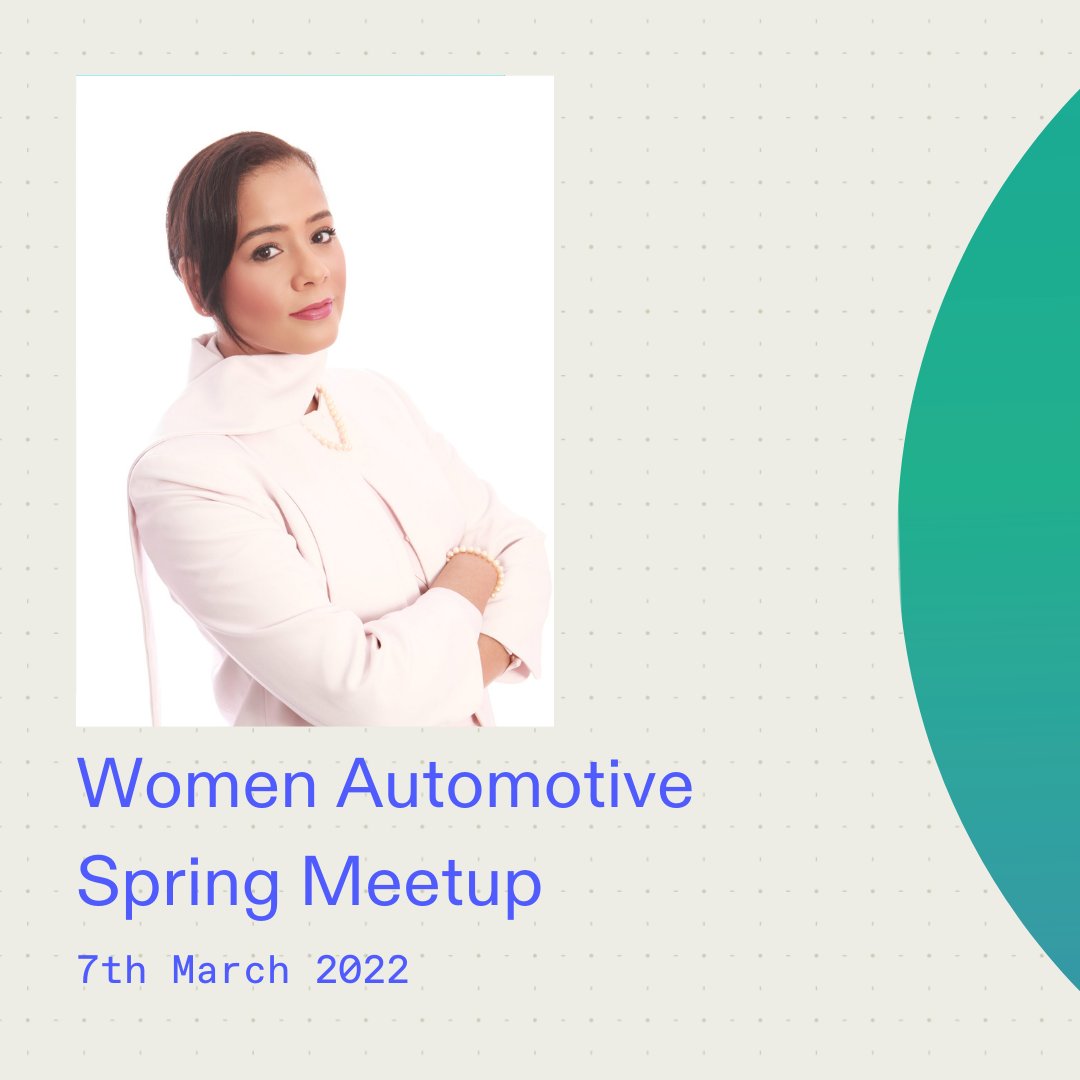 Women Automotive Spring Meetup

7th March 2022